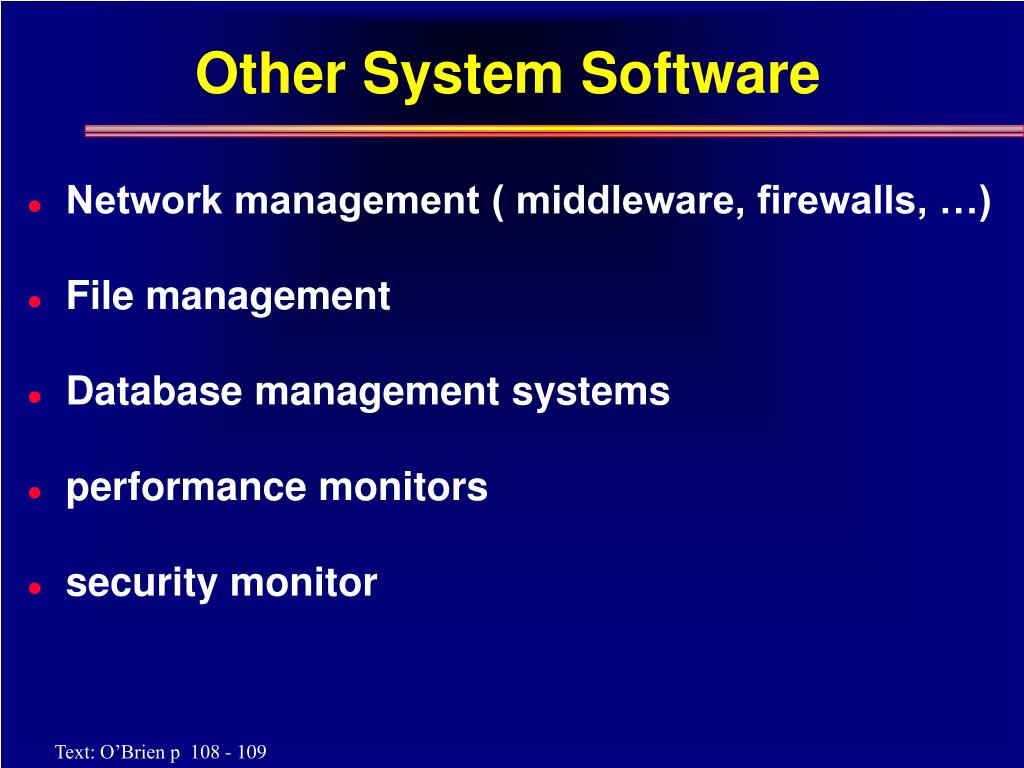 Other System Software

- Network management ( middleware, firewalls, …)
- File management
- Database management systems
- performance monitors
- security monitor

Text: O’Brien p 108 - 109